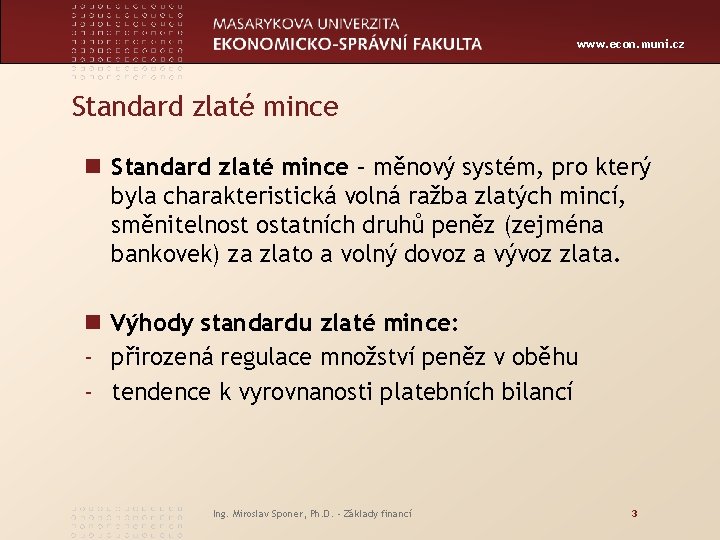 MASARYKOVA UNIVERZITA
EKONOMICKO-SPRÁVNÍ FAKULTA
www.econ.muni.cz

Standard zlaté mince

Standard zlaté mince – měnový systém, pro který byla charakteristická volná ražba zlatých mincí, směnitelnost ostatních druhů peněz (zejména bankovek) za zlato a volný dovoz a vývoz zlata.

Výhody standardu zlaté mince:
- přirozená regulace množství peněz v oběhu
- tendence k vyrovnanosti platebních bilancí

Ing. Miroslav Sponer, Ph.D. - Základy financí
3